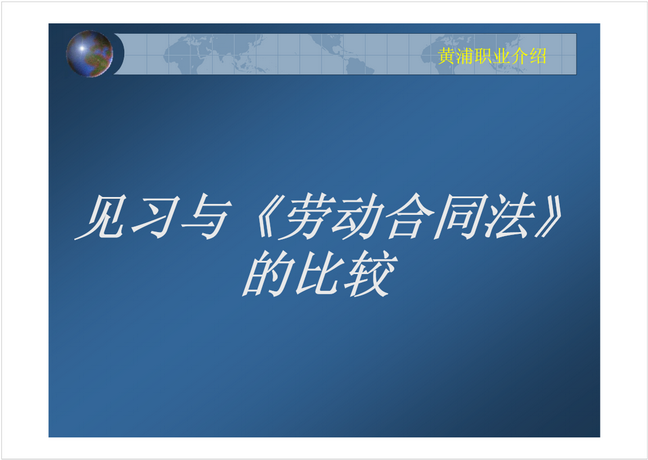 黄浦职业介绍

见习与《劳动合同法》的比较